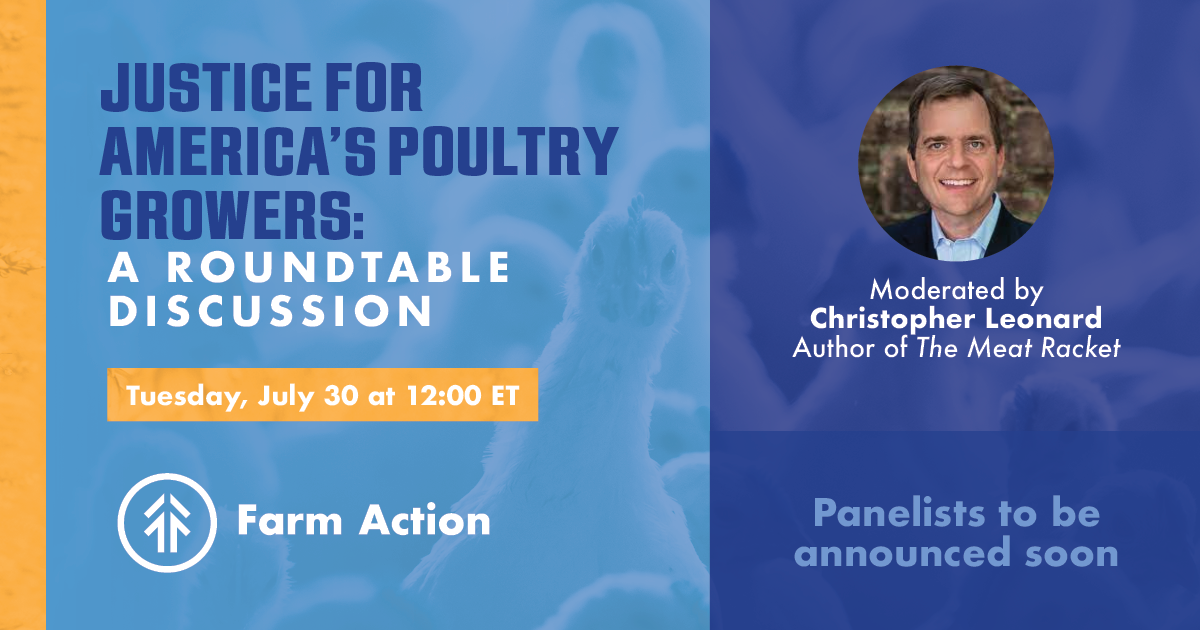 JUSTICE FOR AMERICA'S POULTRY GROWERS:
A ROUNDTABLE DISCUSSION

Tuesday, July 30 at 12:00 ET

Farm Action

Moderated by
Christopher Leonard
Author of The Meat Racket

Panelists to be announced soon